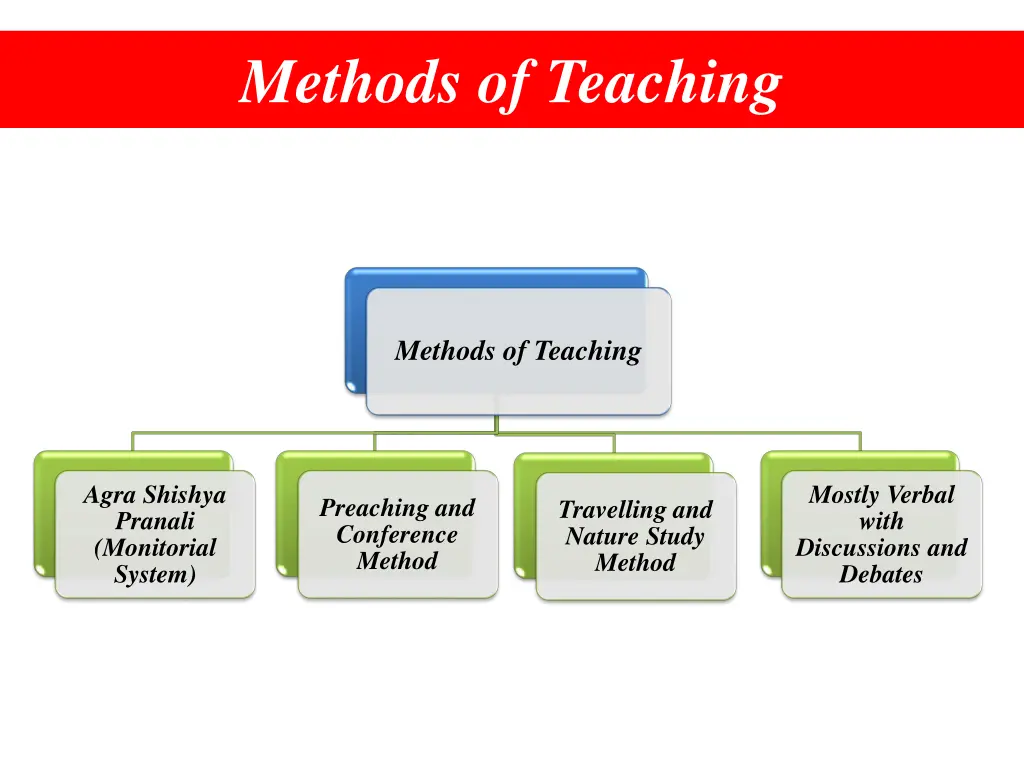 Methods of Teaching

Methods of Teaching

Agra Shishya Pranali (Monitorial System)

Preaching and Conference Method

Travelling and Nature Study Method

Mostly Verbal with Discussions and Debates